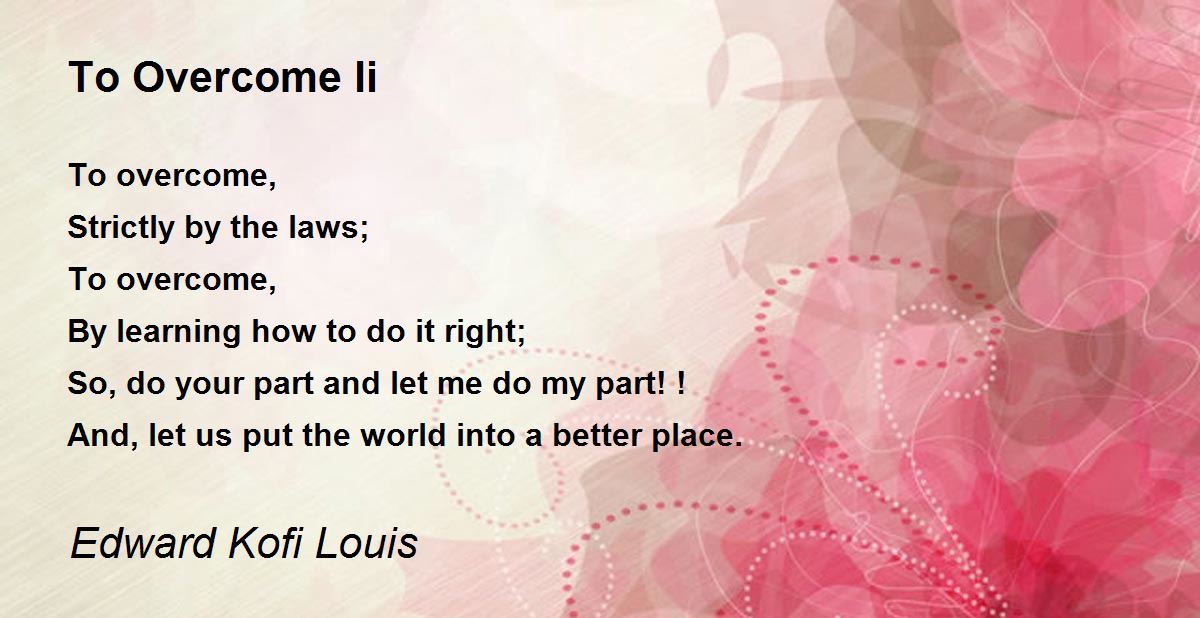 To Overcome Ii

To overcome,
Strictly by the laws;
To overcome,
By learning how to do it right;
So, do your part and let me do my part! !
And, let us put the world into a better place.

Edward Kofi Louis